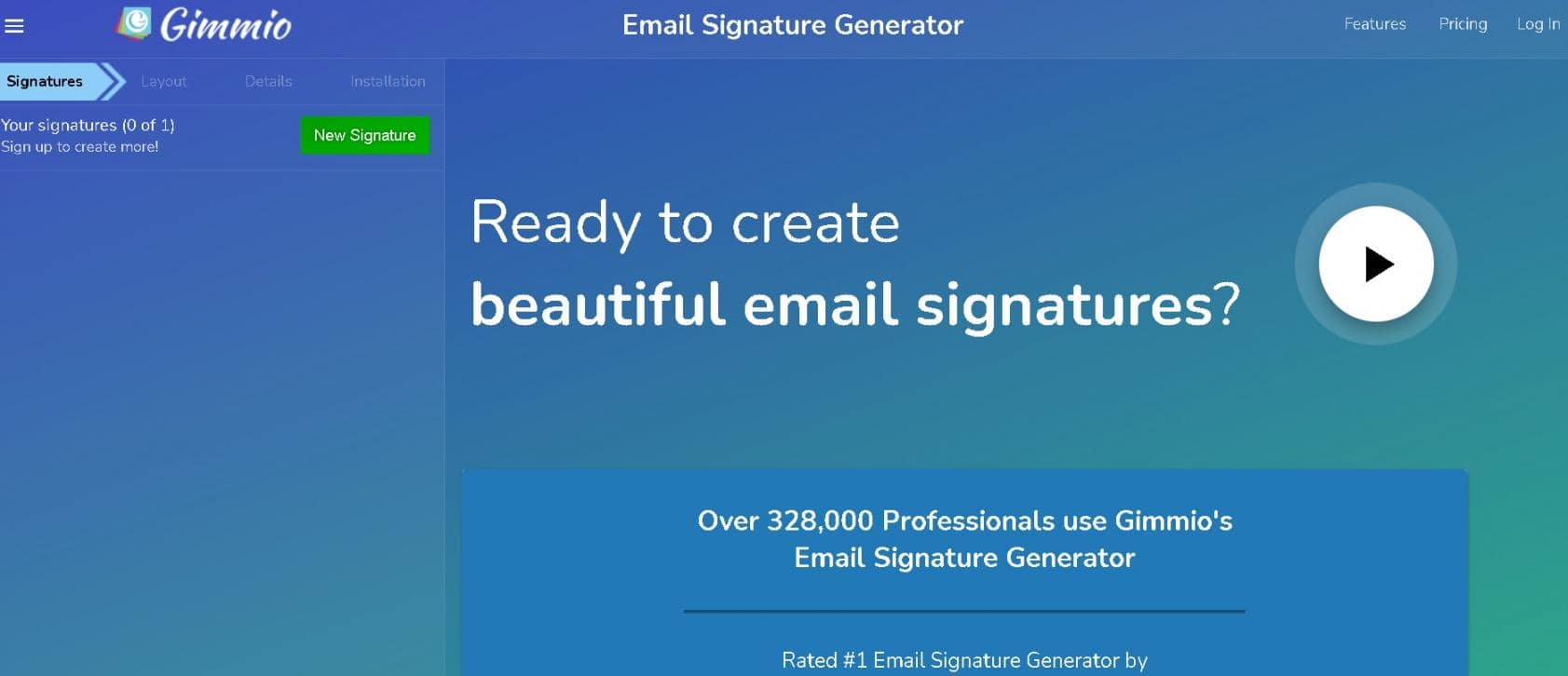 Gimmio

Email Signature Generator

Features Pricing Log In

Signatures Layout Details Installation

Your signatures (0 of 1)
Sign up to create more!

New Signature

Ready to create
beautiful email signatures?

Over 328,000 Professionals use Gimmio's Email Signature Generator

Rated #1 Email Signature Generator by